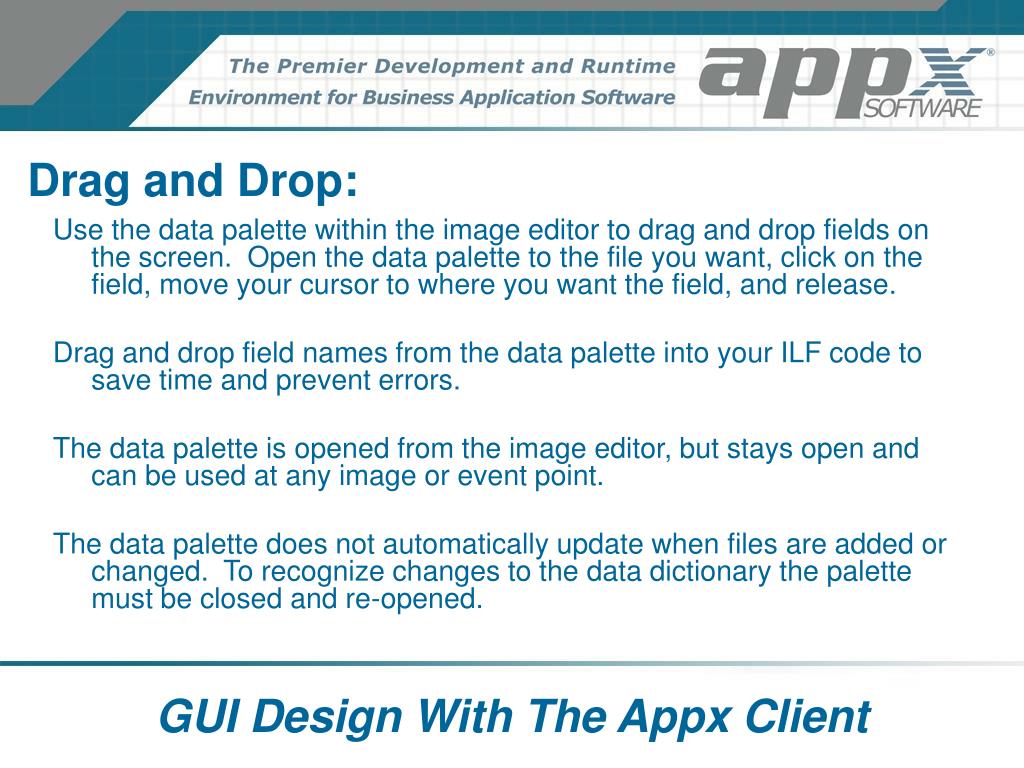 The Premier Development and Runtime Environment for Business Application Software

appx® SOFTWARE

Drag and Drop:

Use the data palette within the image editor to drag and drop fields on the screen.  Open the data palette to the file you want, click on the field, move your cursor to where you want the field, and release.

Drag and drop field names from the data palette into your ILF code to save time and prevent errors.

The data palette is opened from the image editor, but stays open and can be used at any image or event point.

The data palette does not automatically update when files are added or changed.  To recognize changes to the data dictionary the palette must be closed and re-opened.

GUI Design With The Appx Client